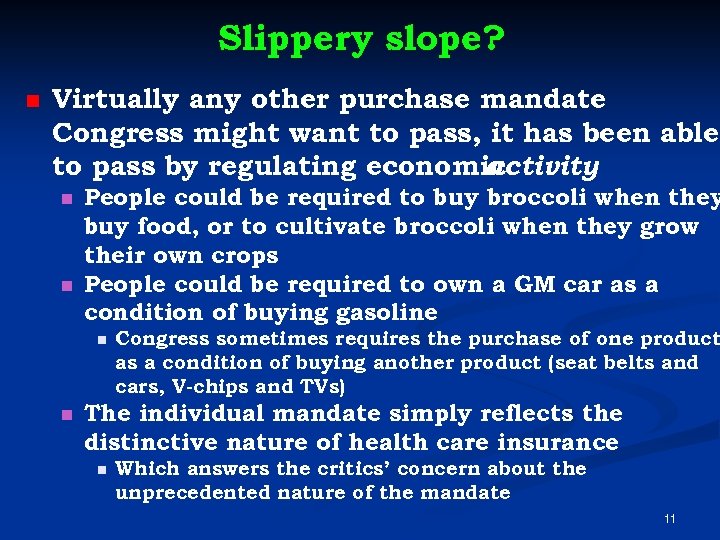 Slippery slope?

Virtually any other purchase mandate Congress might want to pass, it has been able to pass by regulating economic activity

People could be required to buy broccoli when they buy food, or to cultivate broccoli when they grow their own crops

People could be required to own a GM car as a condition of buying gasoline

Congress sometimes requires the purchase of one product as a condition of buying another product (seat belts and cars, V-chips and TVs)

The individual mandate simply reflects the distinctive nature of health care insurance

Which answers the critics' concern about the unprecedented nature of the mandate

11